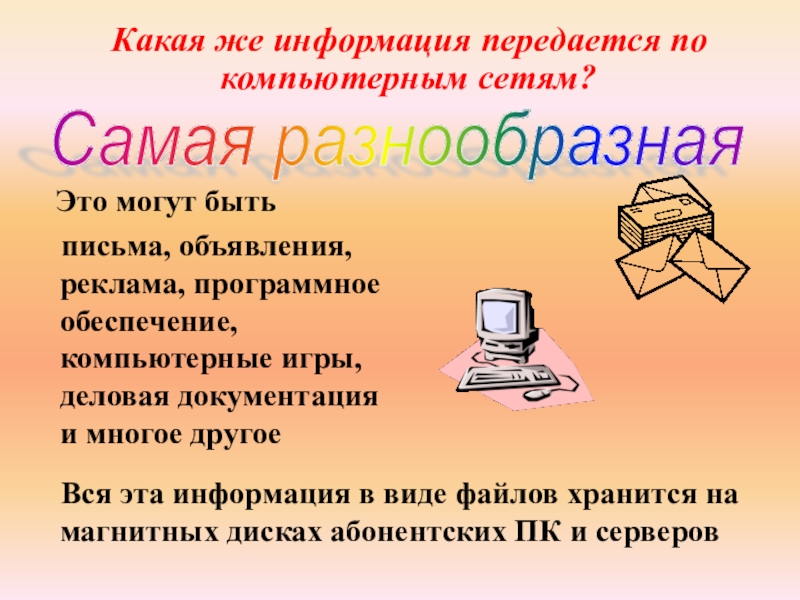 Какая же информация передается по компьютерным сетям?

Самая разнообразная

Это могут быть

письма, объявления, реклама, программное обеспечение, компьютерные игры, деловая документация и многое другое

Вся эта информация в виде файлов хранится на магнитных дисках абонентских ПК и серверов